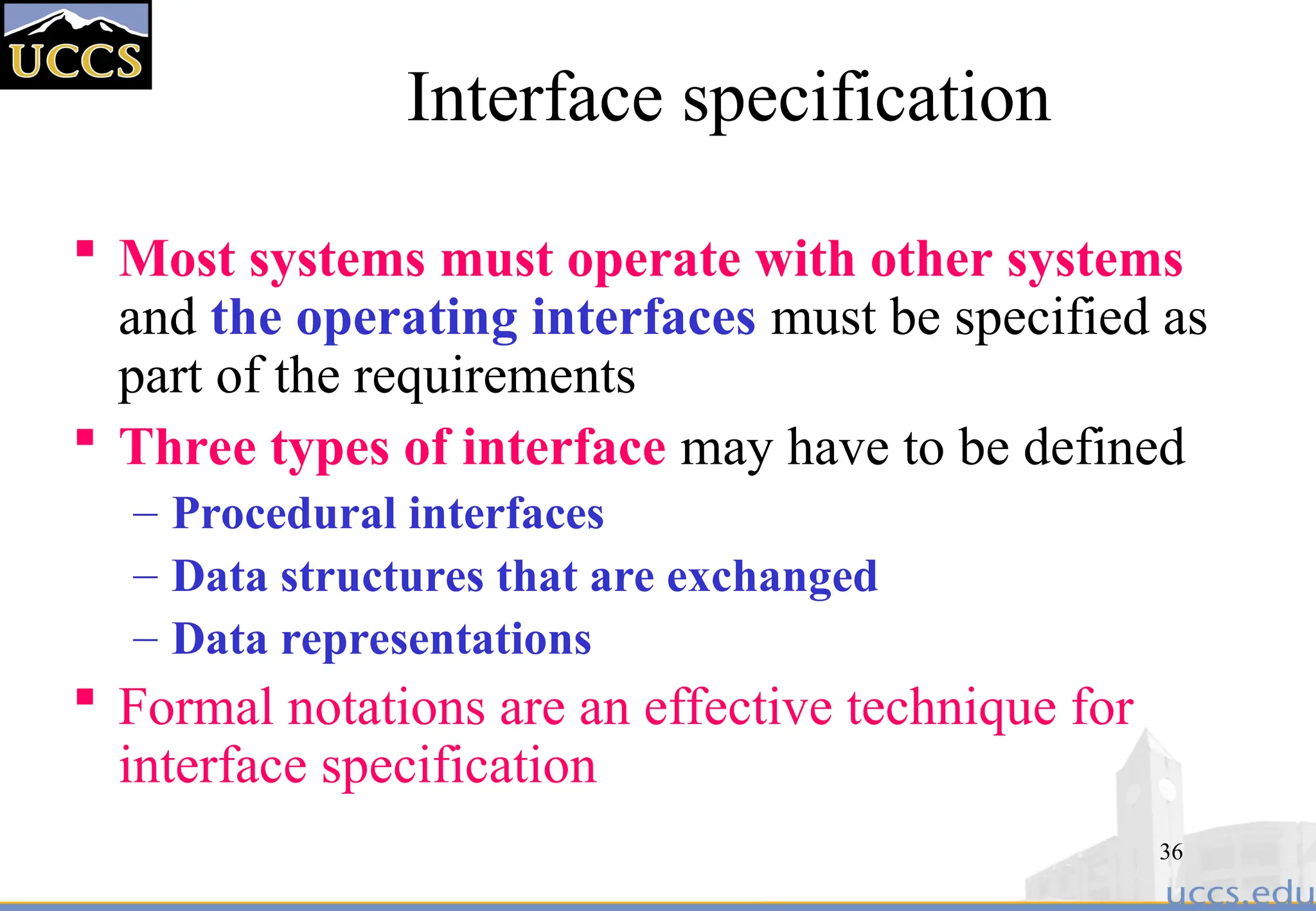 UCCS

Interface specification

▪ Most systems must operate with other systems and the operating interfaces must be specified as part of the requirements

▪ Three types of interface may have to be defined

– Procedural interfaces

– Data structures that are exchanged

– Data representations

▪ Formal notations are an effective technique for interface specification

36

uccs.edu